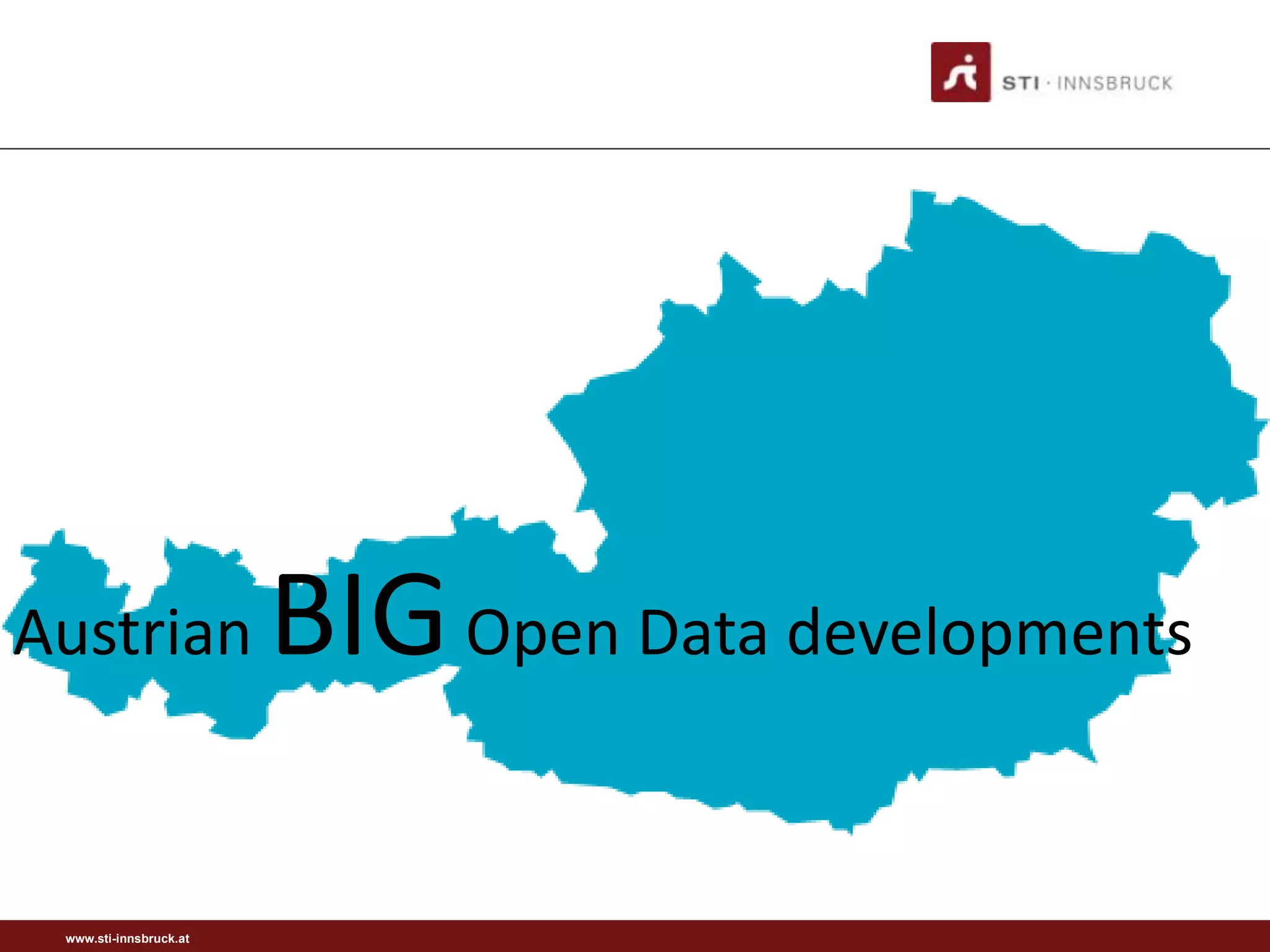 STI · INNSBRUCK

Austrian BIG Open Data developments

www.sti-innsbruck.at